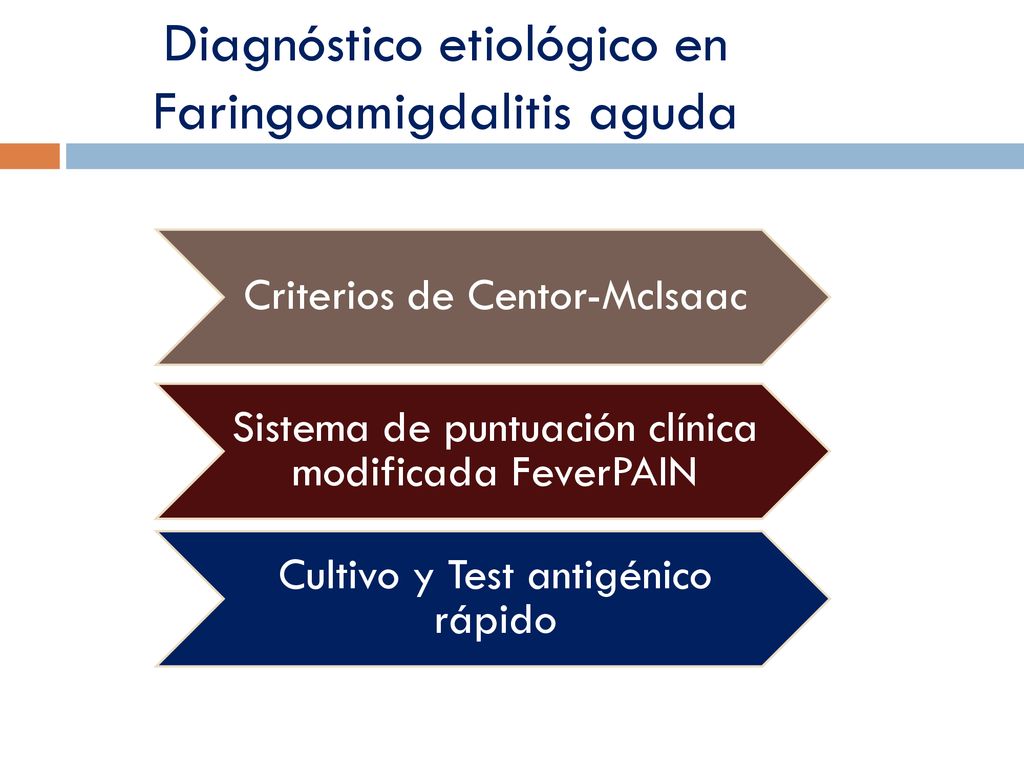 Diagnóstico etiológico en Faringoamigdalitis aguda

Criterios de Centor-McIsaac

Sistema de puntuación clínica modificada FeverPAIN

Cultivo y Test antigénico rápido